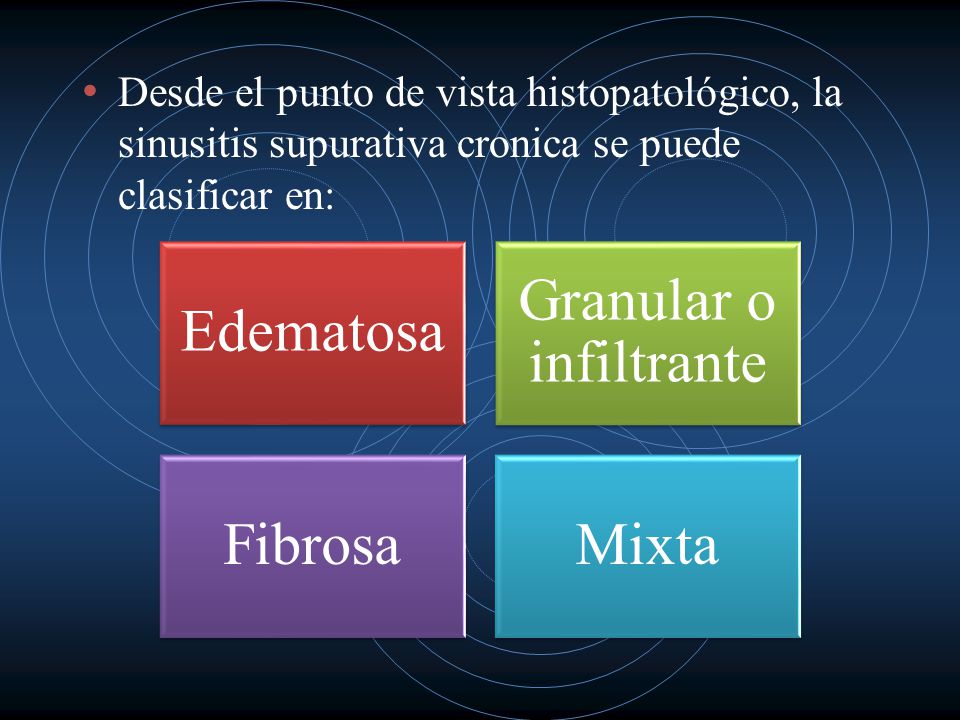 • Desde el punto de vista histopatológico, la sinusitis supurativa cronica se puede clasificar en:

Edematosa

Granular o infiltrante

Fibrosa

Mixta